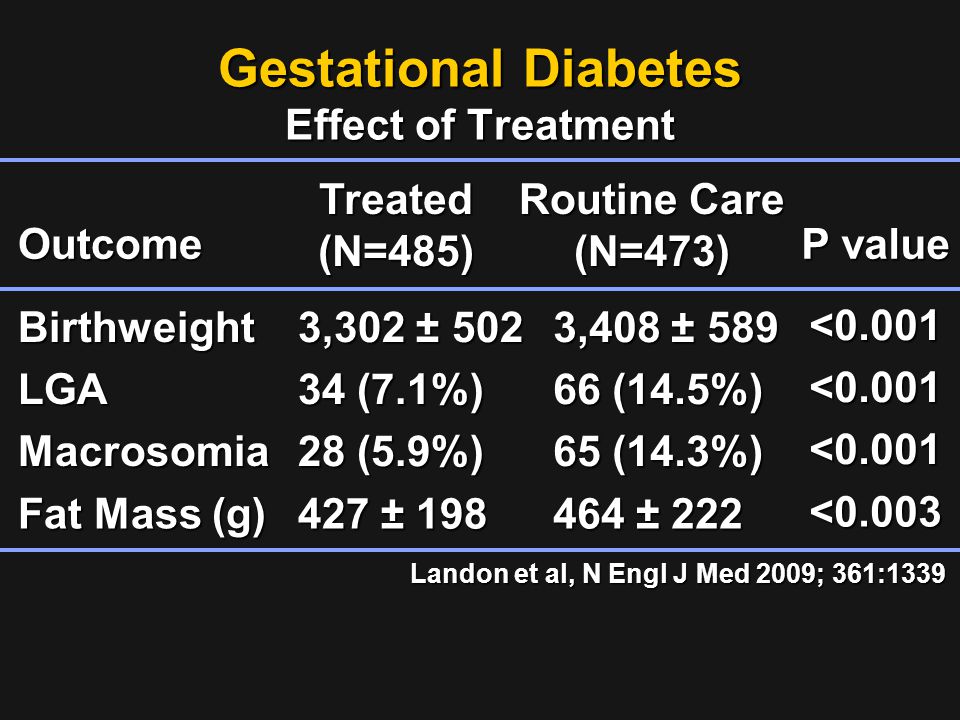 Gestational Diabetes
Effect of Treatment

| Outcome | Treated (N=485) | Routine Care (N=473) | P value |
|---|---|---|---|
| Birthweight | 3,302 ± 502 | 3,408 ± 589 | <0.001 |
| LGA | 34 (7.1%) | 66 (14.5%) | <0.001 |
| Macrosomia | 28 (5.9%) | 65 (14.3%) | <0.001 |
| Fat Mass (g) | 427 ± 198 | 464 ± 222 | <0.003 |

Landon et al, N Engl J Med 2009; 361:1339